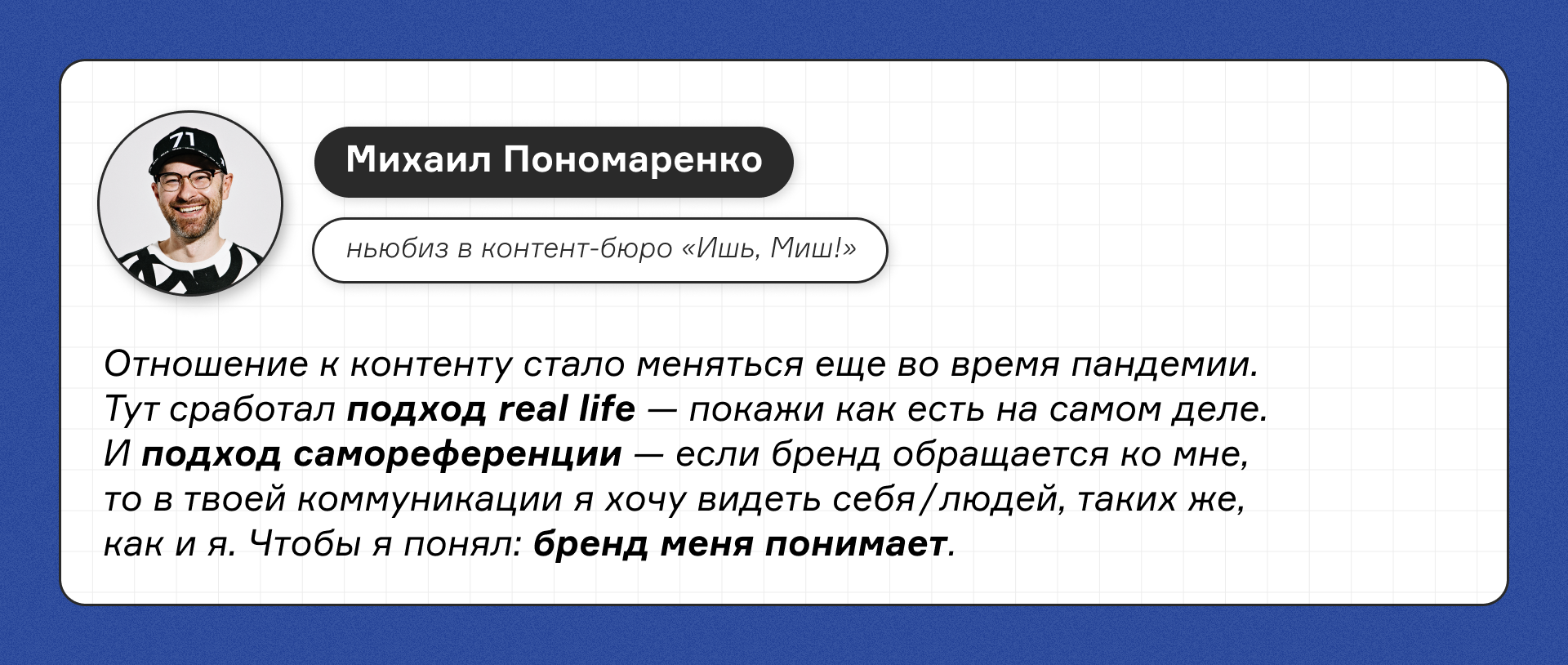 71

Михаил Пономаренко

ньюбиз в контент-бюро «Ишь, Миш!»

Отношение к контенту стало меняться еще во время пандемии. Тут сработал подход real life — покажи как есть на самом деле. И подход самореференции — если бренд обращается ко мне, то в твоей коммуникации я хочу видеть себя/людей, таких же, как и я. Чтобы я понял: бренд меня понимает.